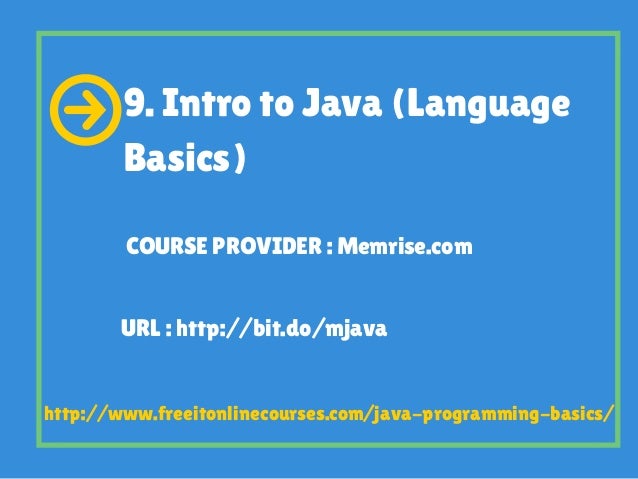 9. Intro to Java (Language Basics)

COURSE PROVIDER : Memrise.com

URL : http://bit.do/mjava

http://www.freeitonlinecourses.com/java-programming-basics/